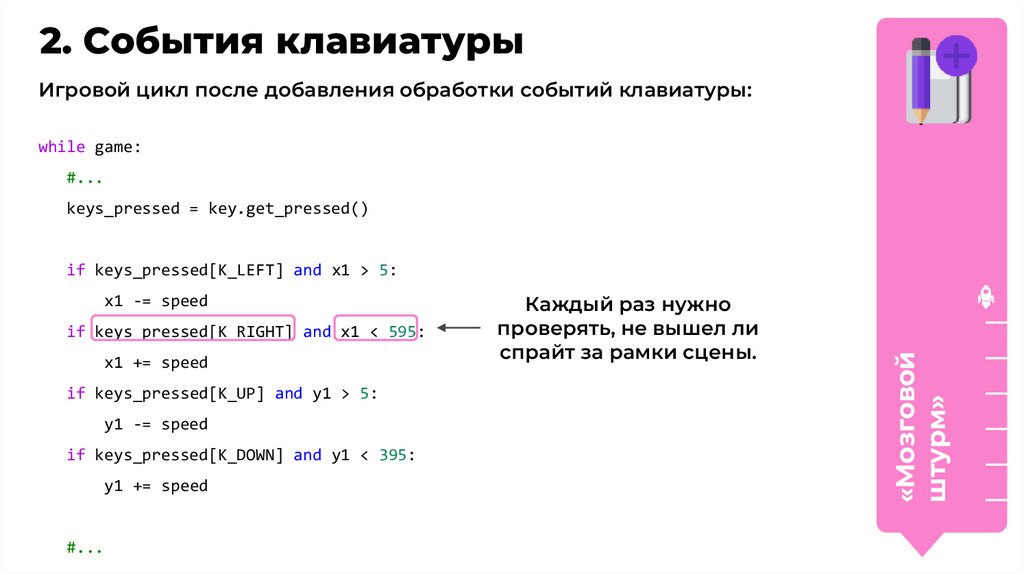 2. События клавиатуры

Игровой цикл после добавления обработки событий клавиатуры:

while game:
    #...
    keys_pressed = key.get_pressed()

    if keys_pressed[K_LEFT] and x1 > 5:
        x1 -= speed
    if keys_pressed[K_RIGHT] and x1 < 595:
        x1 += speed
    if keys_pressed[K_UP] and y1 > 5:
        y1 -= speed
    if keys_pressed[K_DOWN] and y1 < 395:
        y1 += speed

    #...

Каждый раз нужно проверять, не вышел ли спрайт за рамки сцены.

«Мозговой штурм»